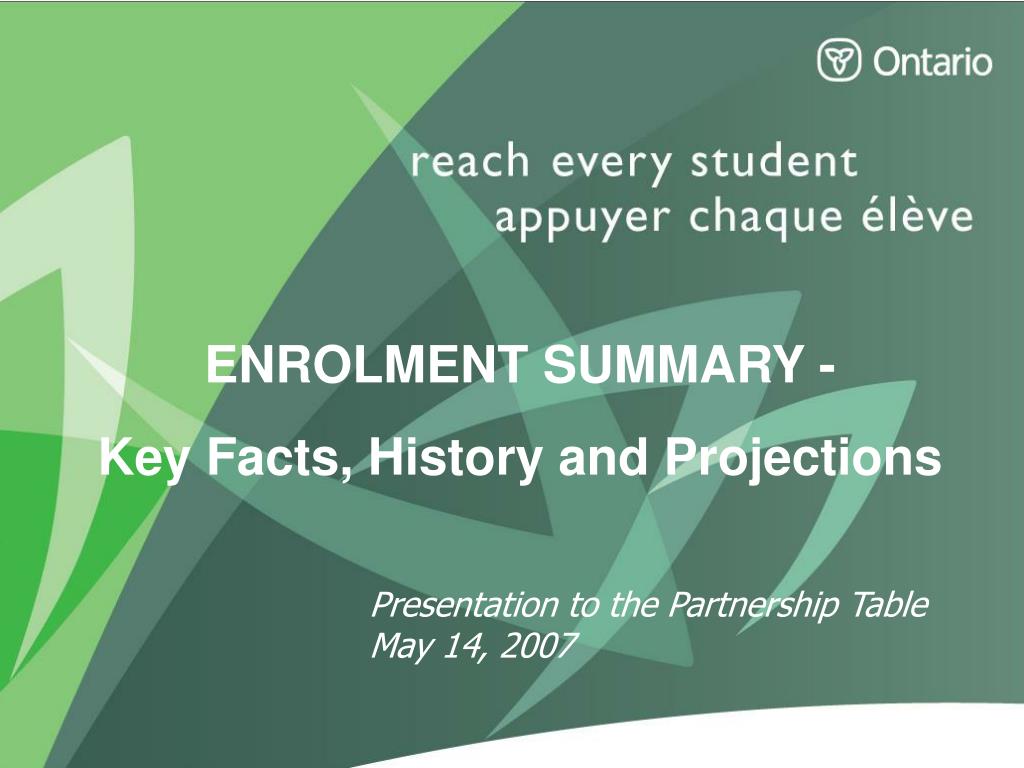 Ontario

reach every student
appuyer chaque élève

ENROLMENT SUMMARY -

Key Facts, History and Projections

Presentation to the Partnership Table
May 14, 2007